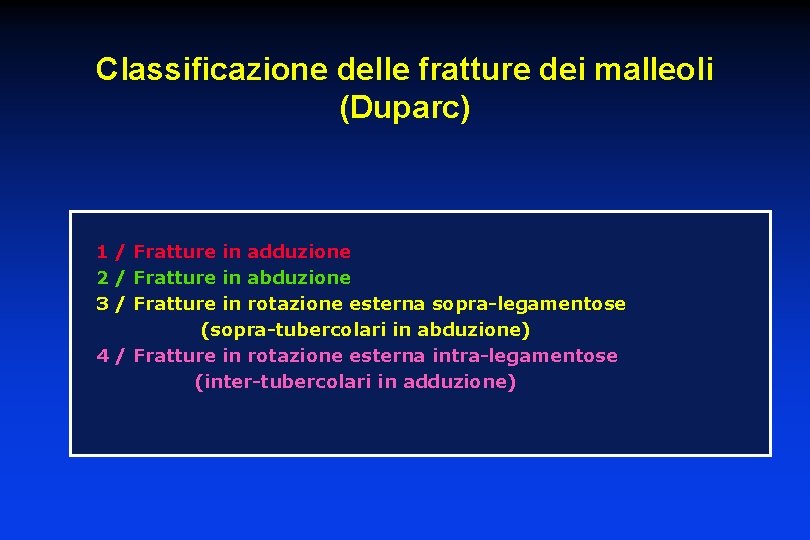 Classificazione delle fratture dei malleoli (Duparc)

1 / Fratture in adduzione
2 / Fratture in abduzione
3 / Fratture in rotazione esterna sopra-legamentose
(sopra-tubercolari in abduzione)
4 / Fratture in rotazione esterna intra-legamentose
(inter-tubercolari in adduzione)